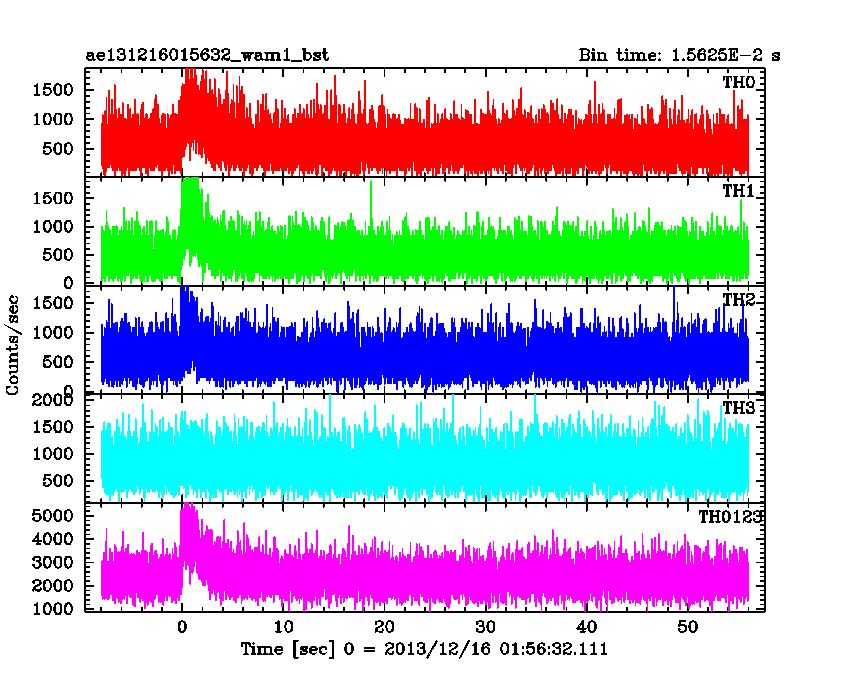 ae131216015632_wam1_bst

Bin time: 1.5625E-2 s

TH0

1500
1000
500

TH1

1500
1000
500
0

TH2

1500
1000
500
0

Counts/sec

TH3

2000
1500
1000
500

TH0123

5000
4000
3000
2000
1000

0
10
20
30
40
50

Time [sec] 0 = 2013/12/16 01:56:32.111